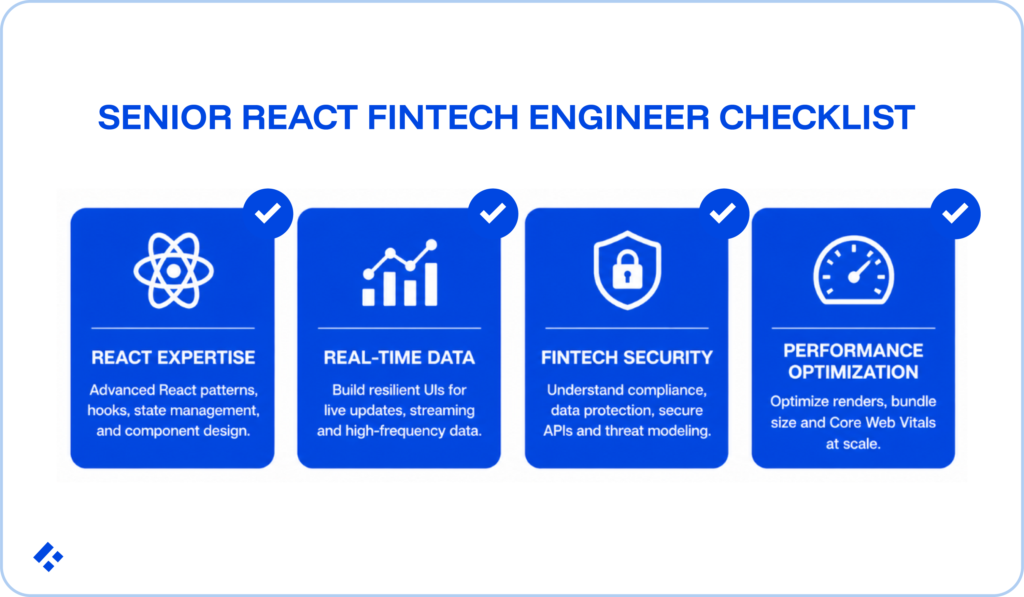 SENIOR REACT FINTECH ENGINEER CHECKLIST

REACT EXPERTISE

Advanced React patterns, hooks, state management, and component design.

REAL-TIME DATA

Build resilient UIs for live updates, streaming and high-frequency data.

FINTECH SECURITY

Understand compliance, data protection, secure APIs and threat modeling.

PERFORMANCE OPTIMIZATION

Optimize renders, bundle size and Core Web Vitals at scale.